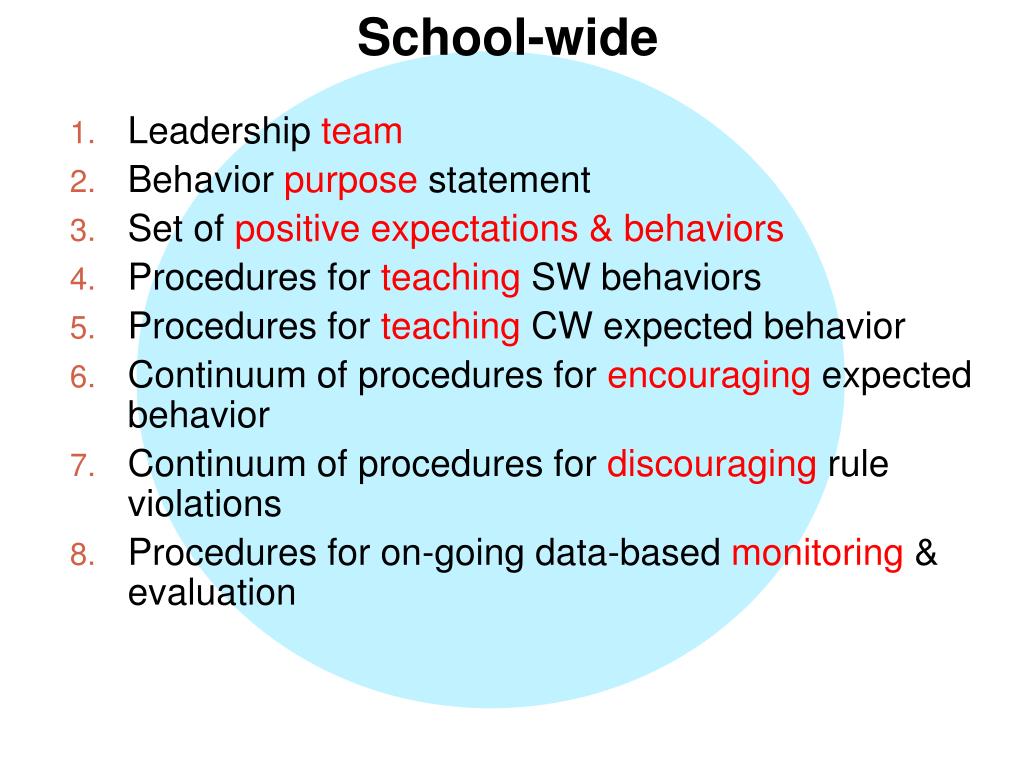 School-wide

1. Leadership team
2. Behavior purpose statement
3. Set of positive expectations & behaviors
4. Procedures for teaching SW behaviors
5. Procedures for teaching CW expected behavior
6. Continuum of procedures for encouraging expected behavior
7. Continuum of procedures for discouraging rule violations
8. Procedures for on-going data-based monitoring & evaluation